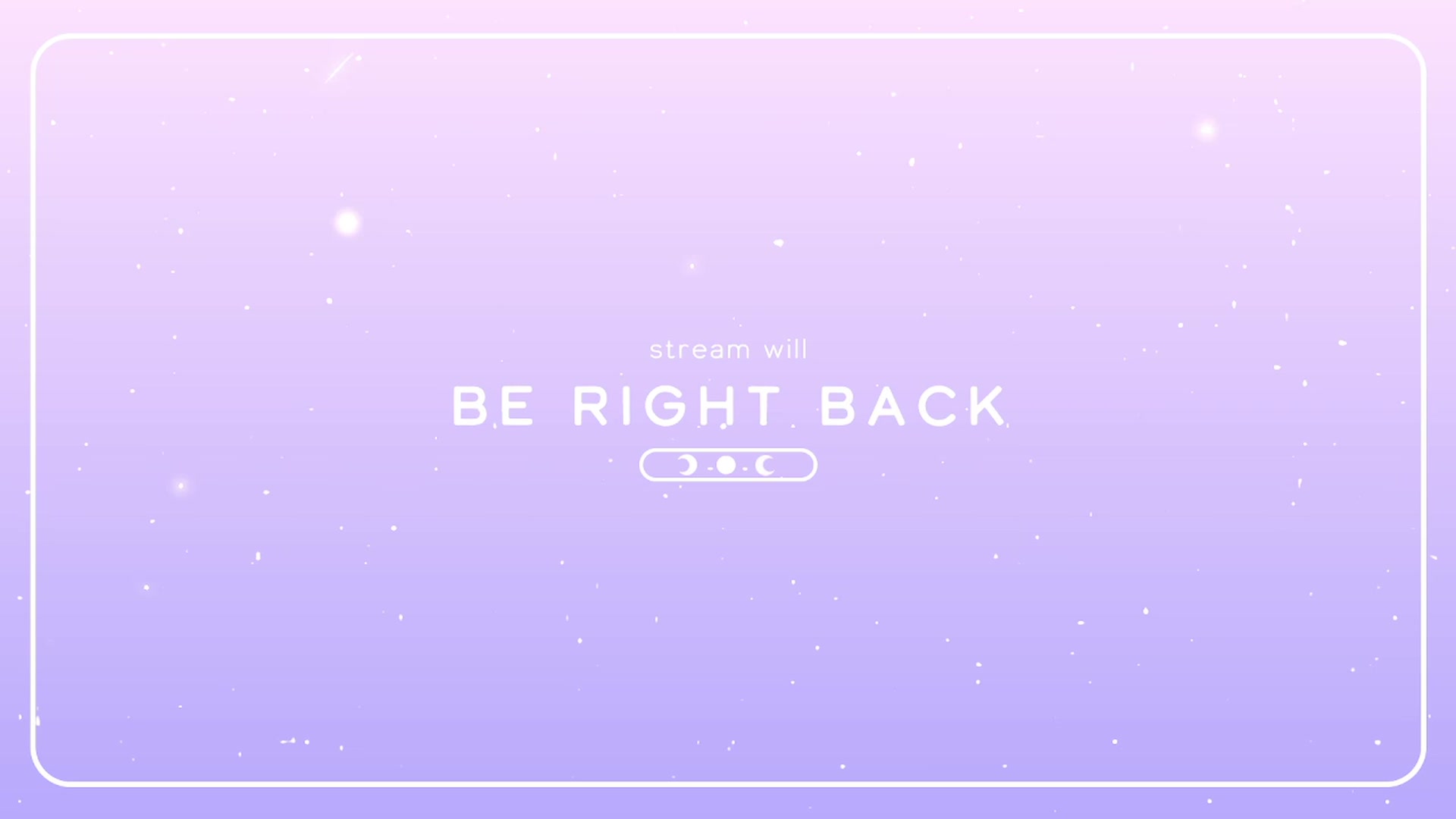 stream will

BE RIGHT BACK